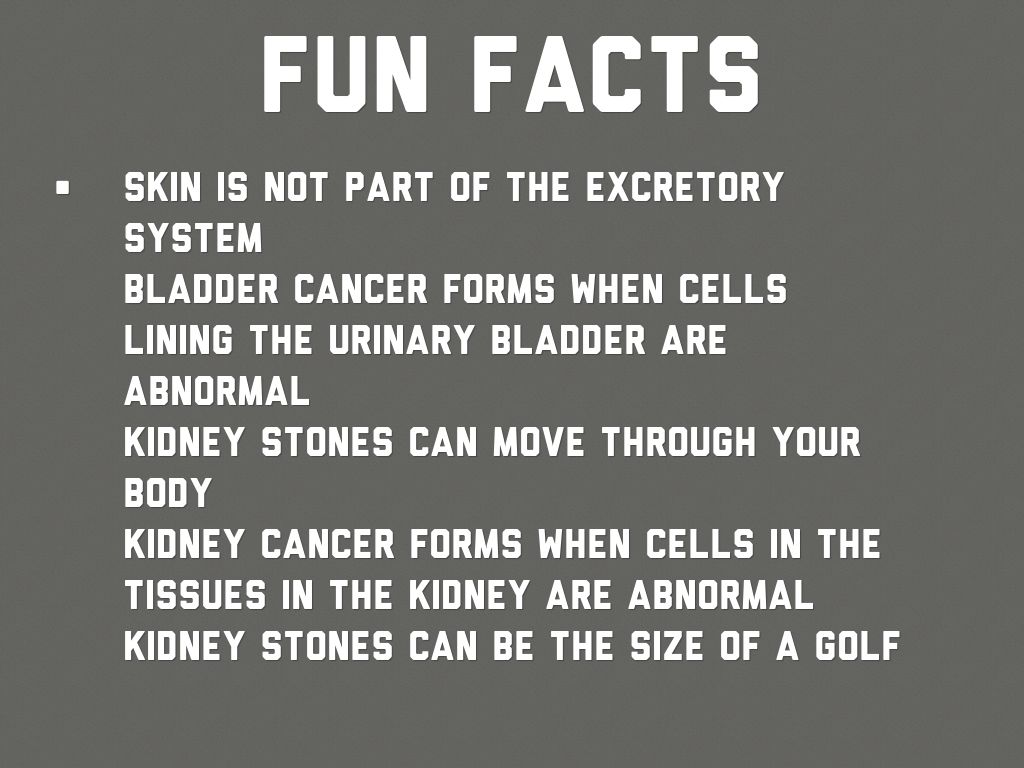 FUN FACTS

▪ SKIN IS NOT PART OF THE EXCRETORY SYSTEM
BLADDER CANCER FORMS WHEN CELLS LINING THE URINARY BLADDER ARE ABNORMAL
KIDNEY STONES CAN MOVE THROUGH YOUR BODY
KIDNEY CANCER FORMS WHEN CELLS IN THE TISSUES IN THE KIDNEY ARE ABNORMAL
KIDNEY STONES CAN BE THE SIZE OF A GOLF